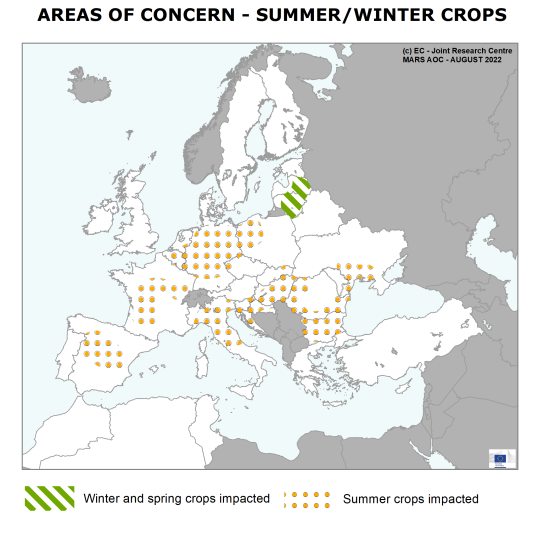 AREAS OF CONCERN - SUMMER/WINTER CROPS

(c) EC - Joint Research Centre
MARS AOC - AUGUST 2022

Winter and spring crops impacted

Summer crops impacted